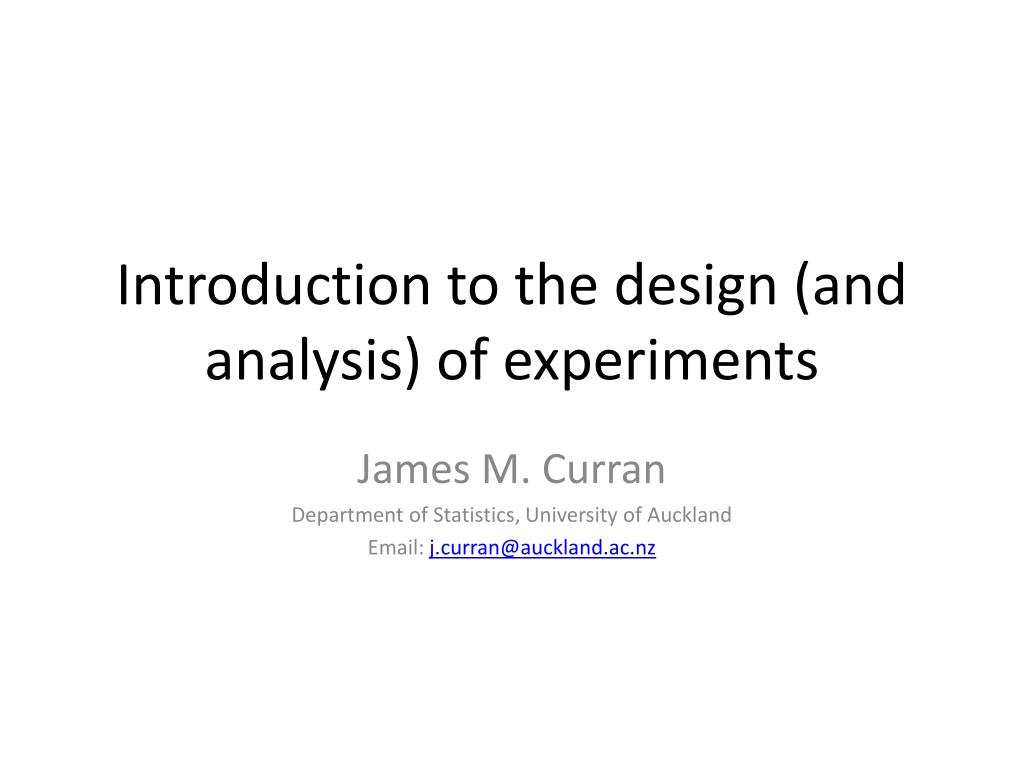 Introduction to the design (and analysis) of experiments

James M. Curran

Department of Statistics, University of Auckland

Email: j.curran@auckland.ac.nz